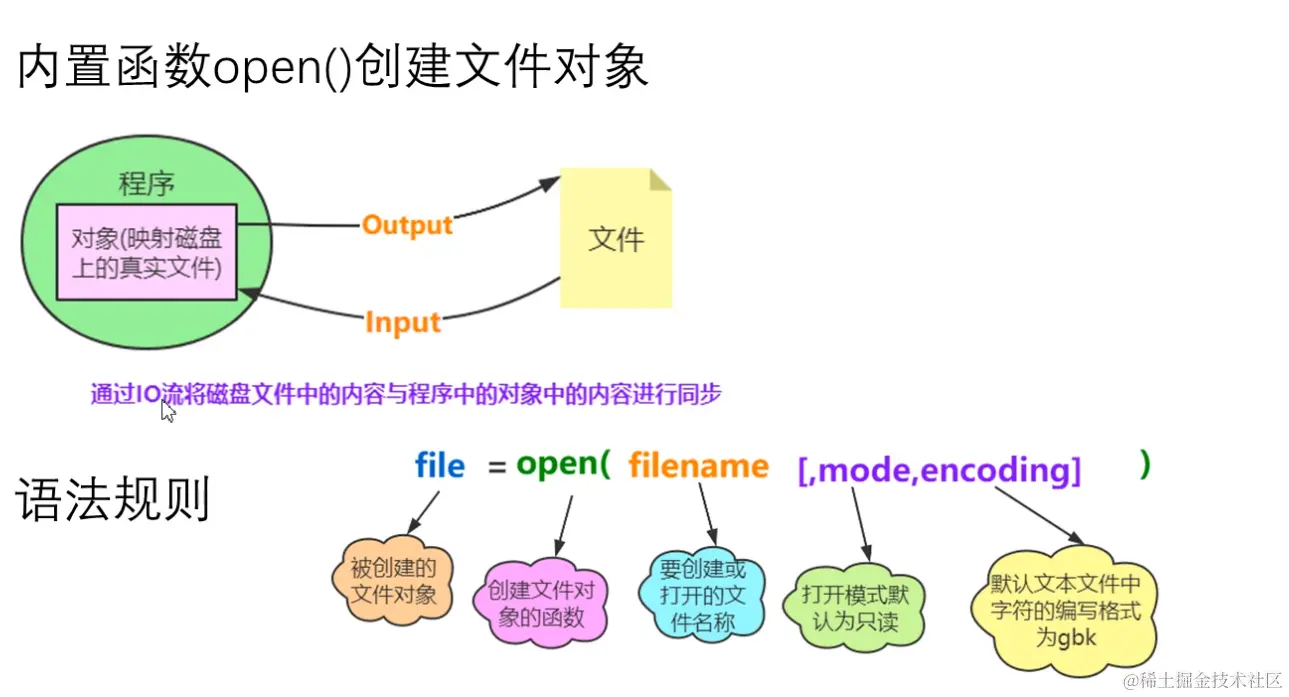 内置函数open()创建文件对象

程序

对象(映射磁盘上的真实文件)

Output

Input

文件

通过IO流将磁盘文件中的内容与程序中的对象中的内容进行同步

语法规则

file = open( filename [,mode,encoding] )

被创建的文件对象

创建文件对象的函数

要创建或打开的文件名称

打开模式默认为只读

默认文本文件中字符的编写格式为gbk

@稀土掘金技术社区